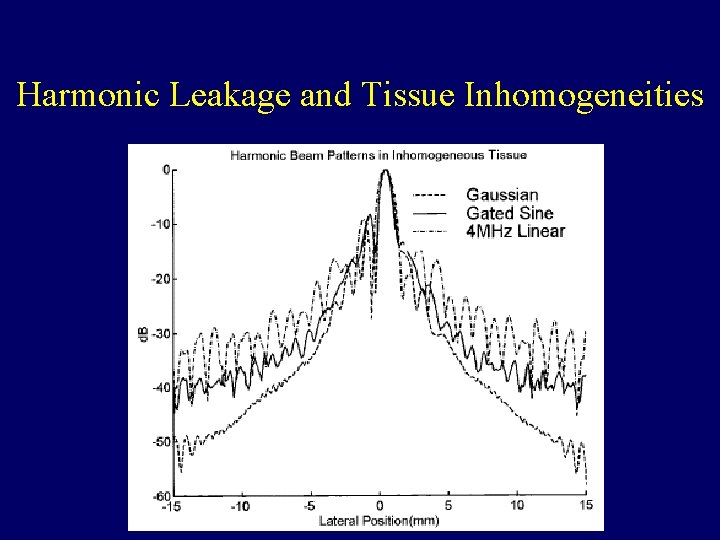 Harmonic Leakage and Tissue Inhomogeneities

Harmonic Beam Patterns in Inhomogeneous Tissue

Gaussian
Gated Sine
4MHz Linear

0
-10
-20
-30
-40
-50
-60

dB

-15
-10
-5
0
5
10
15

Lateral Position(mm)